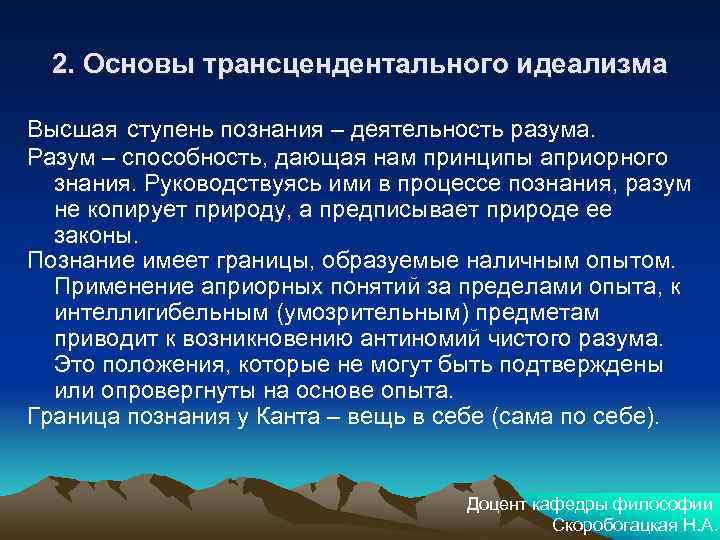 2. Основы трансцендентального идеализма

Высшая ступень познания – деятельность разума.

Разум – способность, дающая нам принципы априорного знания. Руководствуясь ими в процессе познания, разум не копирует природу, а предписывает природе ее законы.

Познание имеет границы, образуемые наличным опытом. Применение априорных понятий за пределами опыта, к интеллигибельным (умозрительным) предметам приводит к возникновению антиномий чистого разума. Это положения, которые не могут быть подтверждены или опровергнуты на основе опыта.

Граница познания у Канта – вещь в себе (сама по себе).

Доцент кафедры философии
Скоробогацкая Н.А.